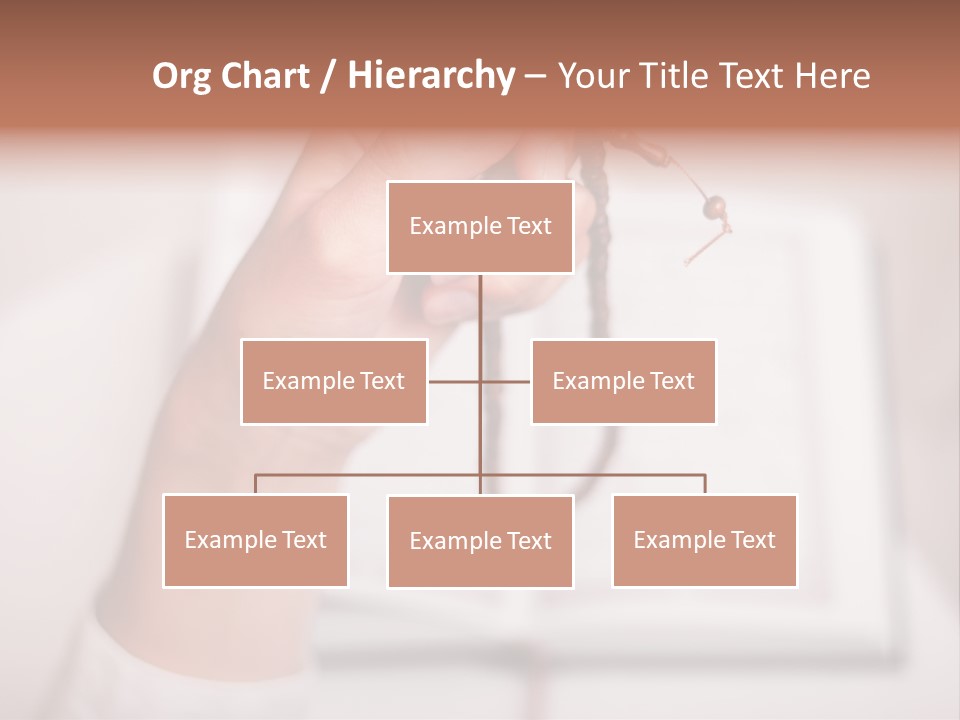 Org Chart / Hierarchy – Your Title Text Here

Example Text

Example Text

Example Text

Example Text

Example Text

Example Text